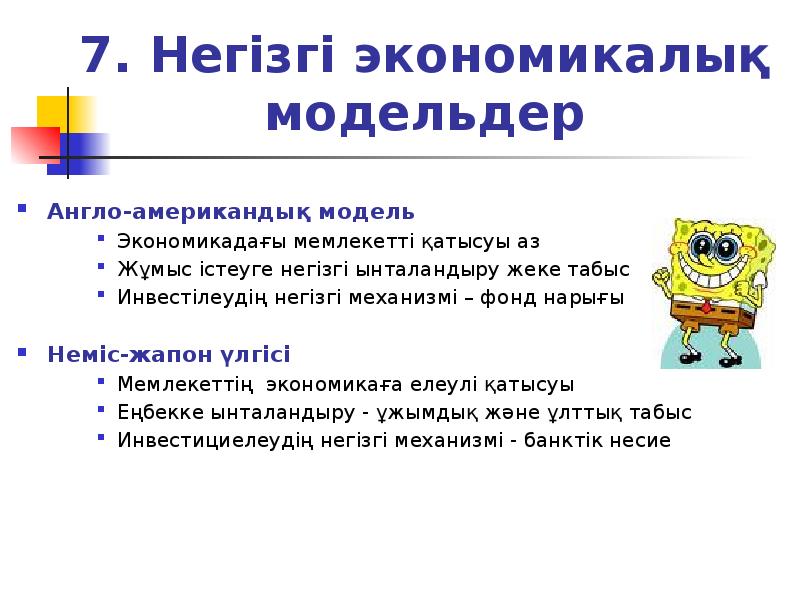 7. Негізгі экономикалық модельдер

Англо-американдық модель
Экономикадағы мемлекетті қатысуы аз
Жұмыс істеуге негізгі ынталандыру жеке табыс
Инвестілеудің негізгі механизмі – фонд нарығы

Неміс-жапон үлгісі
Мемлекеттің  экономикаға елеулі қатысуы
Еңбекке ынталандыру - ұжымдық және ұлттық табыс
Инвестициелеудің негізгі механизмі - банктік несие